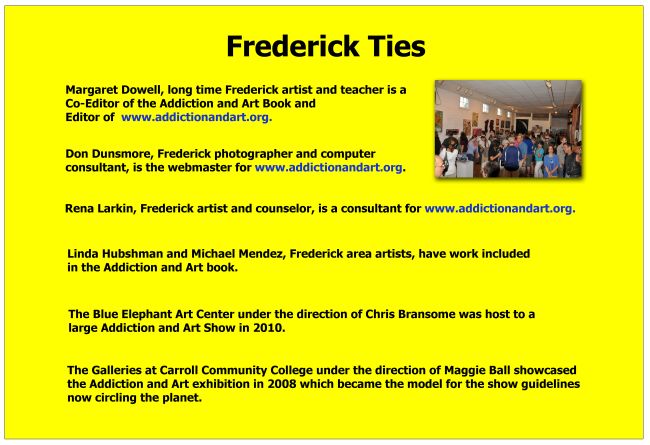 Frederick Ties

Margaret Dowell, long time Frederick artist and teacher is a Co-Editor of the Addiction and Art Book and Editor of www.addictionandart.org.

Don Dunsmore, Frederick photographer and computer consultant, is the webmaster for www.addictionandart.org.

Rena Larkin, Frederick artist and counselor, is a consultant for www.addictionandart.org.

Linda Hubshman and Michael Mendez, Frederick area artists, have work included in the Addiction and Art book.

The Blue Elephant Art Center under the direction of Chris Bransome was host to a large Addiction and Art Show in 2010.

The Galleries at Carroll Community College under the direction of Maggie Ball showcased the Addiction and Art exhibition in 2008 which became the model for the show guidelines now circling the planet.